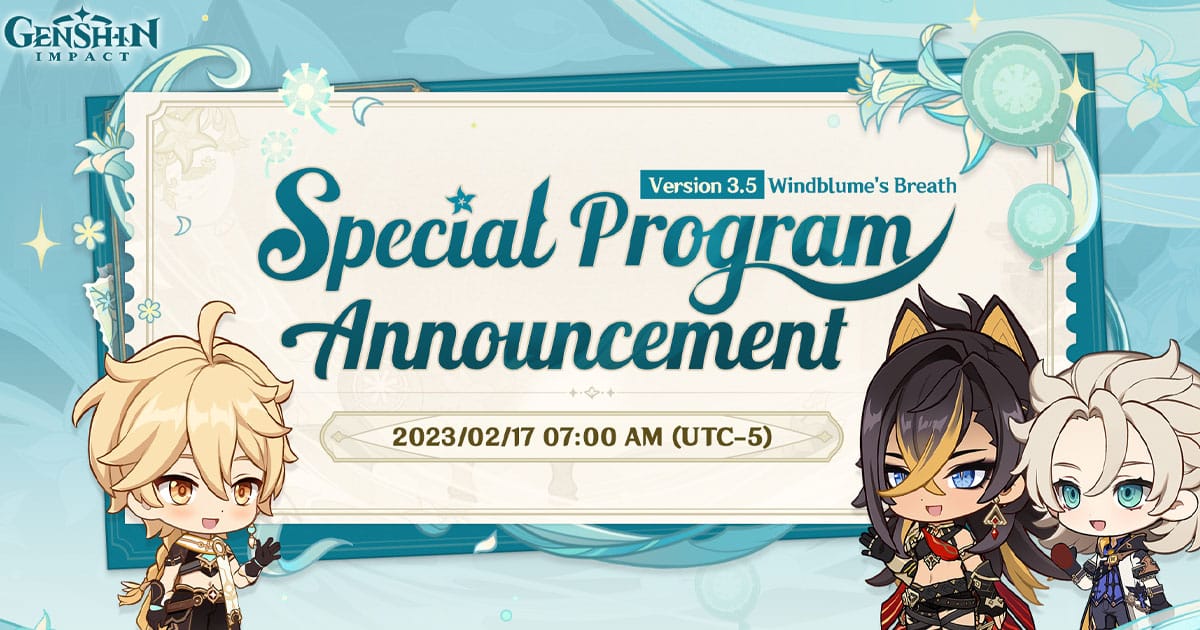 GENSHIN IMPACT

Version 3.5 Windblume's Breath

Special Program Announcement

2023/02/17 07:00 AM (UTC-5)